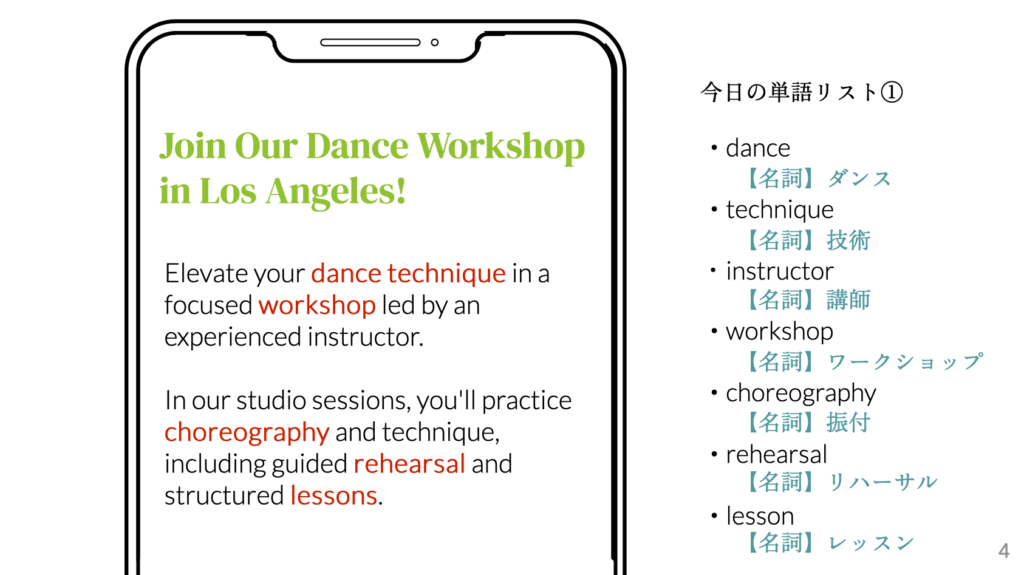 Join Our Dance Workshop in Los Angeles!

Elevate your dance technique in a focused workshop led by an experienced instructor.

In our studio sessions, you'll practice choreography and technique, including guided rehearsal and structured lessons.

今日の単語リスト①

・dance
【名詞】ダンス
・technique
【名詞】技術
・instructor
【名詞】講師
・workshop
【名詞】ワークショップ
・choreography
【名詞】振付
・rehearsal
【名詞】リハーサル
・lesson
【名詞】レッスン

4